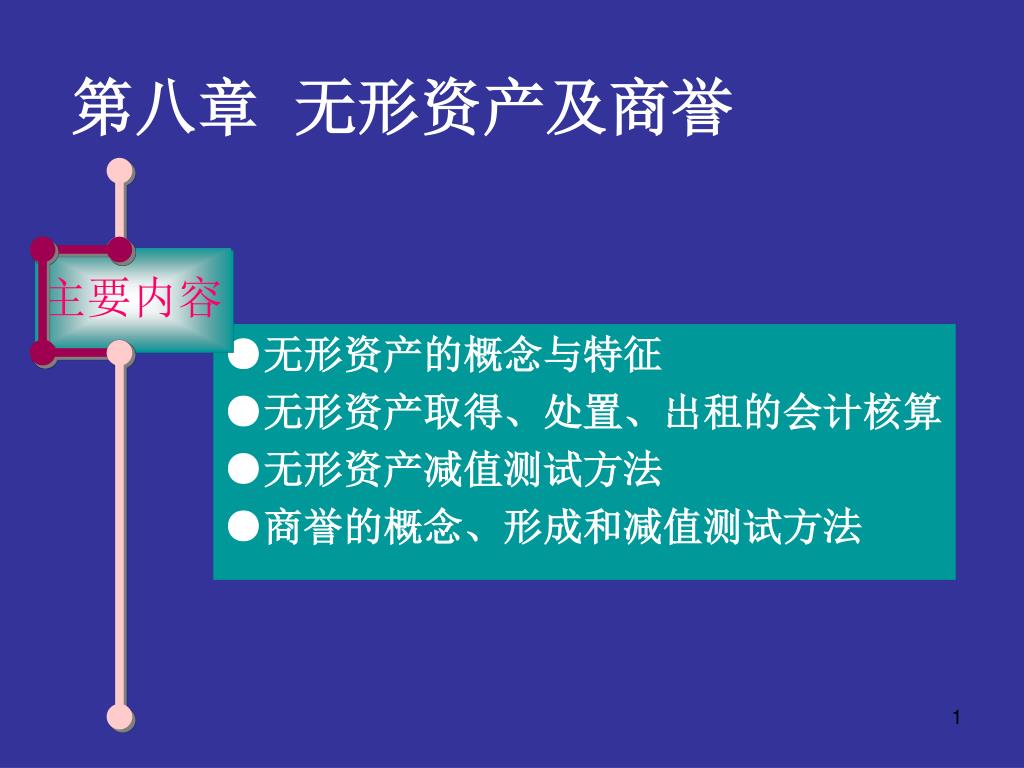 第八章 无形资产及商誉

主要内容

●无形资产的概念与特征
●无形资产取得、处置、出租的会计核算
●无形资产减值测试方法
●商誉的概念、形成和减值测试方法

1